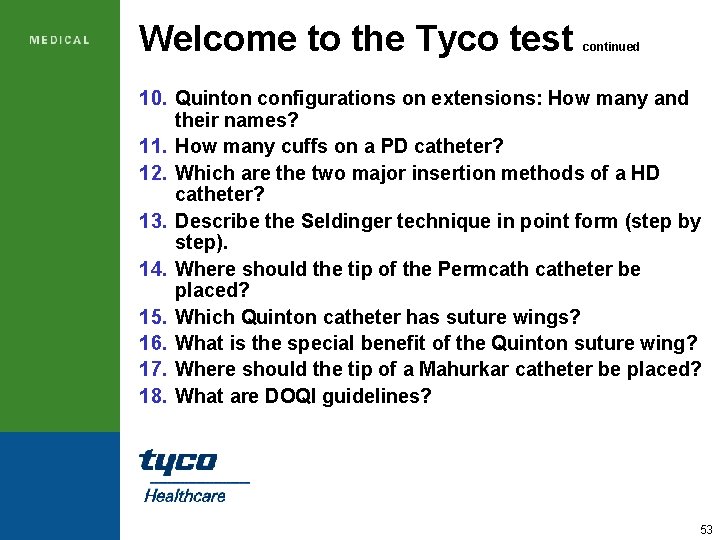 MEDICAL

Welcome to the Tyco test continued

10. Quinton configurations on extensions: How many and their names?
11. How many cuffs on a PD catheter?
12. Which are the two major insertion methods of a HD catheter?
13. Describe the Seldinger technique in point form (step by step).
14. Where should the tip of the Permcath catheter be placed?
15. Which Quinton catheter has suture wings?
16. What is the special benefit of the Quinton suture wing?
17. Where should the tip of a Mahurkar catheter be placed?
18. What are DOQI guidelines?

tyco
Healthcare

53